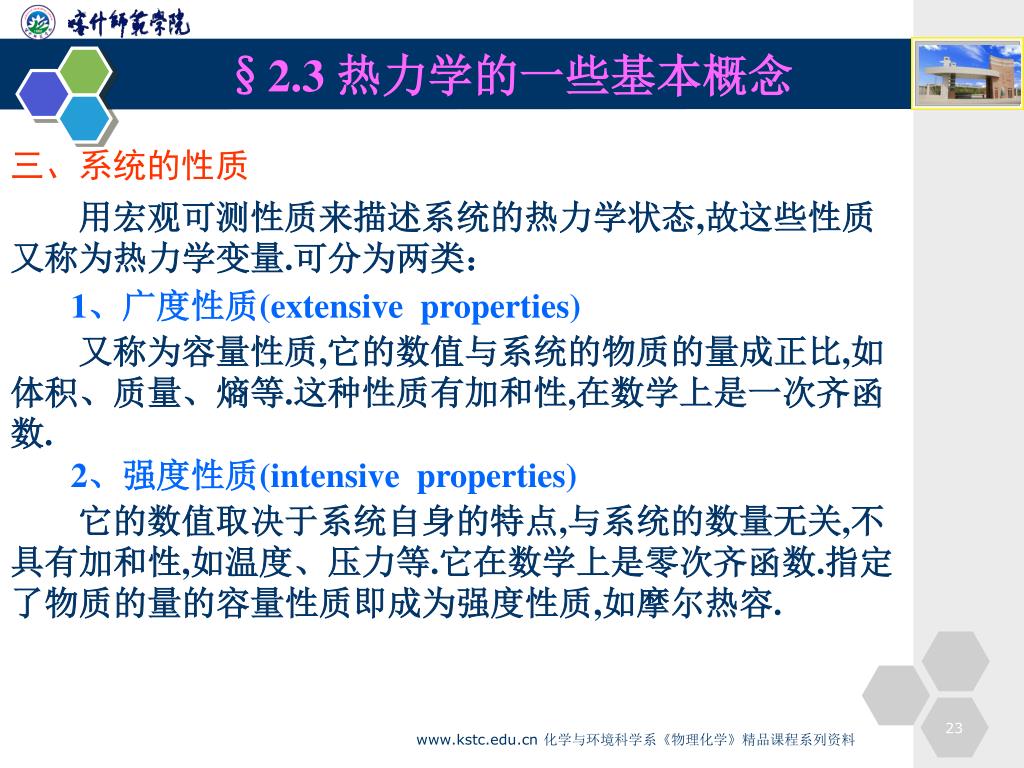 喀什师范学院

§2.3 热力学的一些基本概念

三、系统的性质

用宏观可测性质来描述系统的热力学状态,故这些性质又称为热力学变量.可分为两类:

1、广度性质(extensive properties)

又称为容量性质,它的数值与系统的物质的量成正比,如体积、质量、熵等.这种性质有加和性,在数学上是一次齐函数.

2、强度性质(intensive properties)

它的数值取决于系统自身的特点,与系统的数量无关,不具有加和性,如温度、压力等.它在数学上是零次齐函数.指定了物质的量的容量性质即成为强度性质,如摩尔热容.

www.kstc.edu.cn 化学与环境科学系《物理化学》精品课程系列资料

23